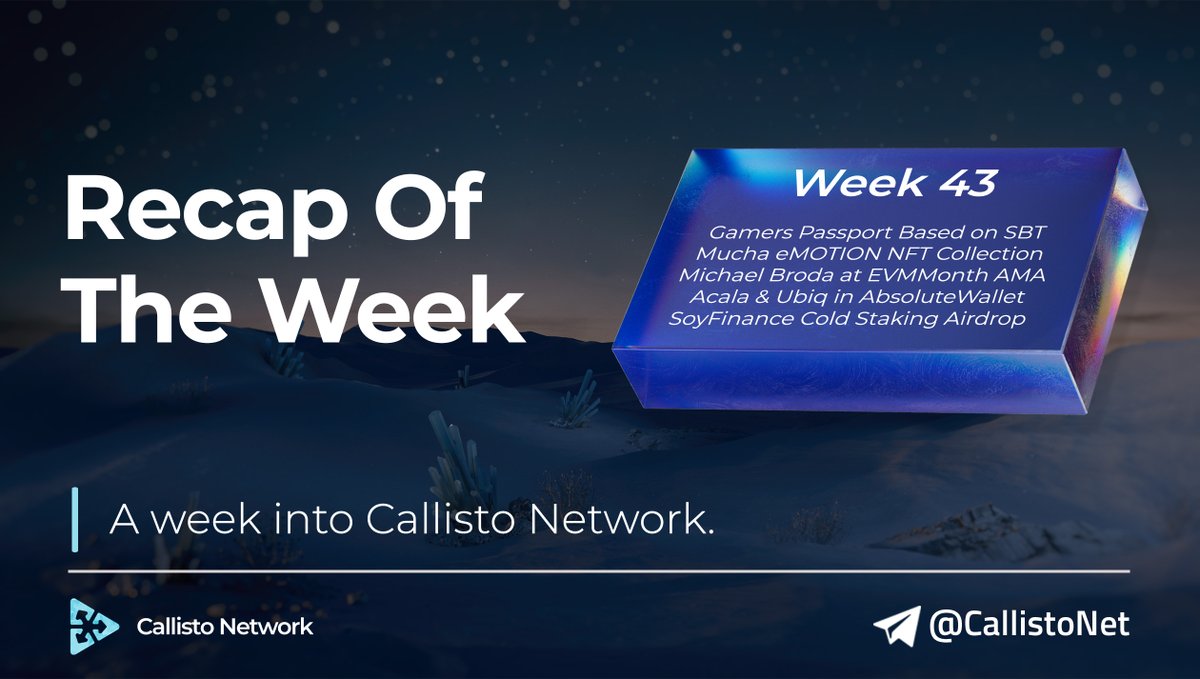 Recap Of The Week

Week 43

Gamers Passport Based on SBT
Mucha eMOTION NFT Collection
Michael Broda at EVMMonth AMA
Acala & Ubiq in AbsoluteWallet
SoyFinance Cold Staking Airdrop

A week into Callisto Network.

Callisto Network

@CallistoNet